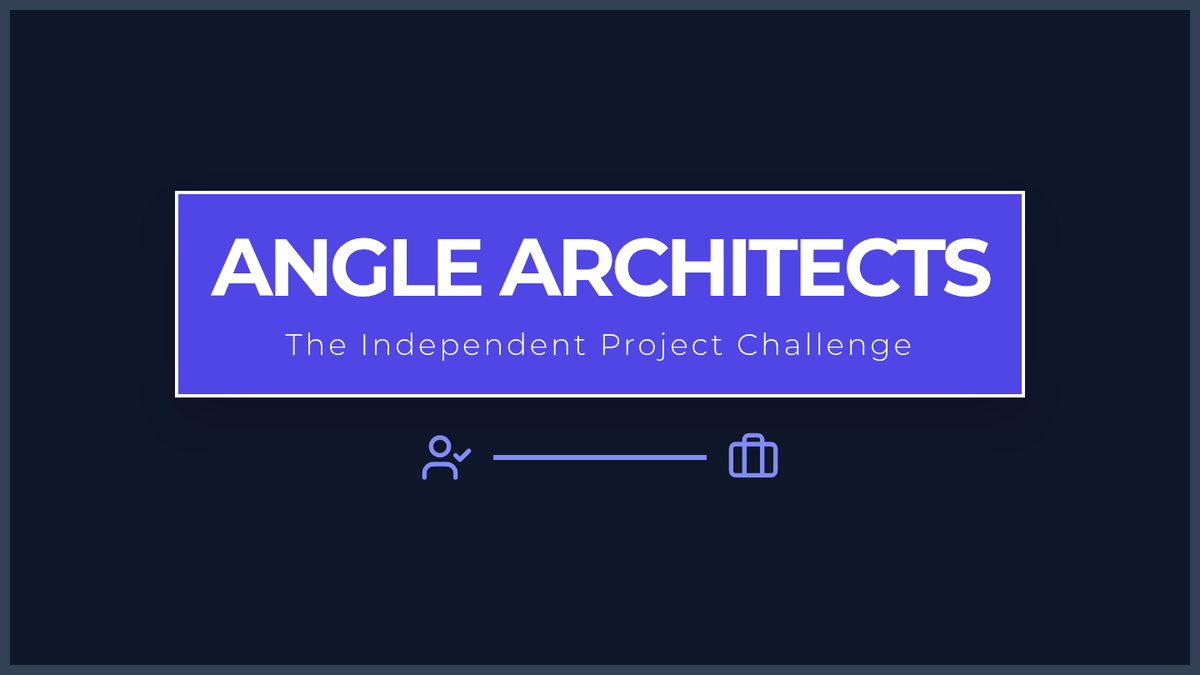 ANGLE ARCHITECTS

The Independent Project Challenge